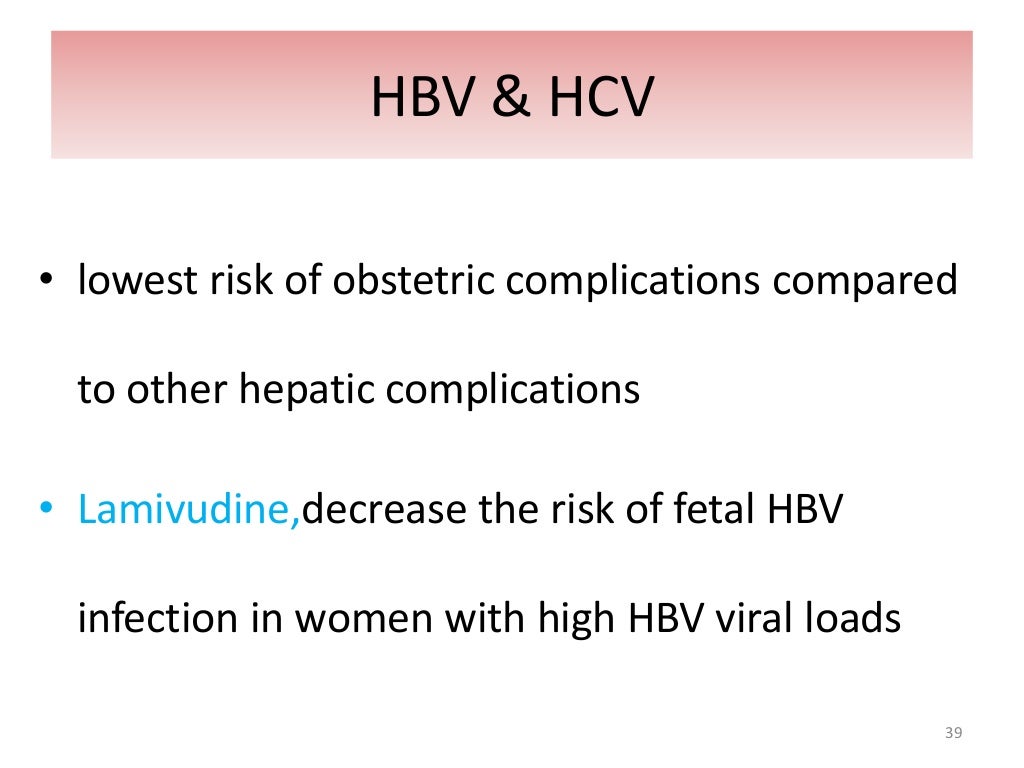 HBV & HCV

• lowest risk of obstetric complications compared to other hepatic complications

• Lamivudine,decrease the risk of fetal HBV infection in women with high HBV viral loads

39